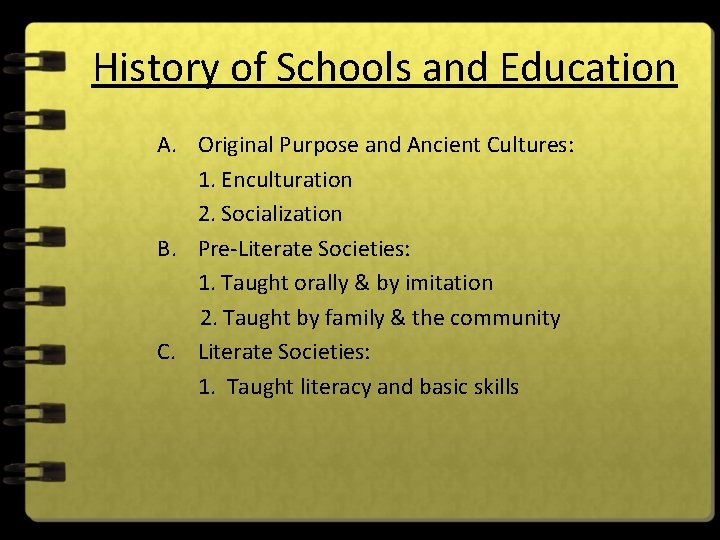 History of Schools and Education

A. Original Purpose and Ancient Cultures:
1. Enculturation
2. Socialization
B. Pre-Literate Societies:
1. Taught orally & by imitation
2. Taught by family & the community
C. Literate Societies:
1. Taught literacy and basic skills